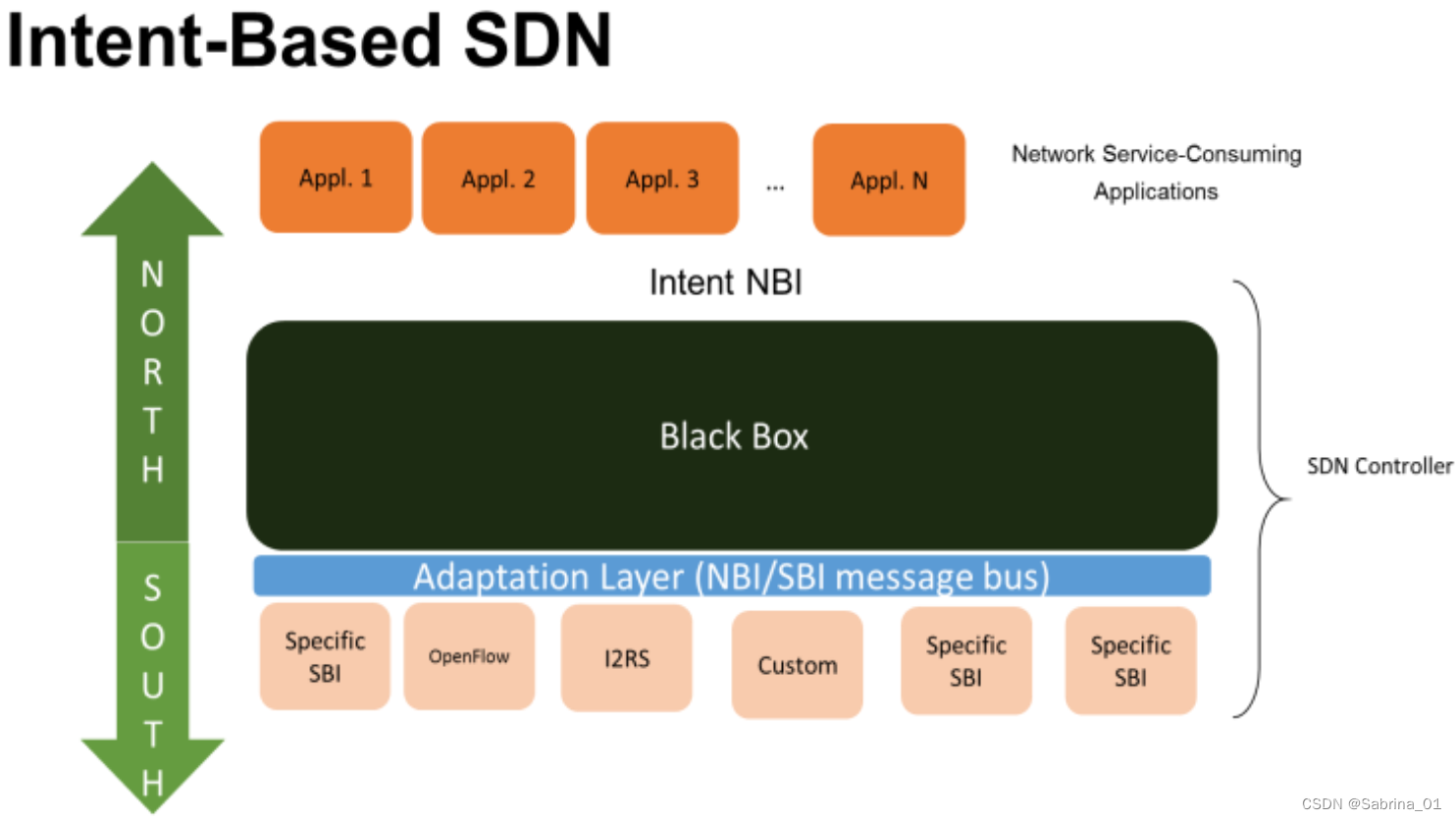 Intent-Based SDN

NORTH

SOUTH

Appl. 1
Appl. 2
Appl. 3
...
Appl. N

Network Service-Consuming Applications

Intent NBI

Black Box

SDN Controller

Adaptation Layer (NBI/SBI message bus)

Specific SBI
OpenFlow
I2RS
Custom
Specific SBI
Specific SBI

CSDN @Sabrina_01